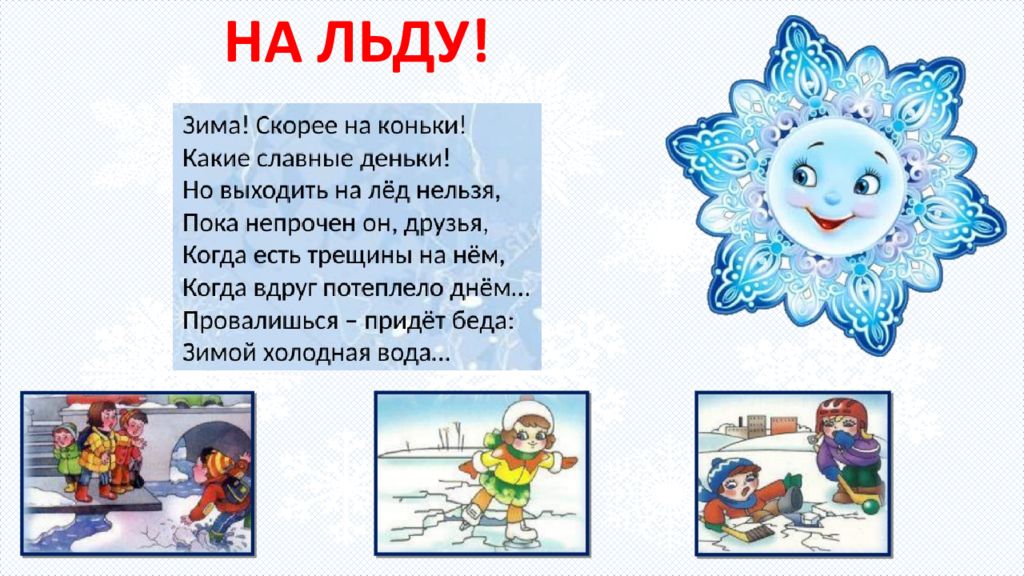 НА ЛЬДУ!

Зима! Скорее на коньки!
Какие славные деньки!
Но выходить на лёд нельзя,
Пока непрочен он, друзья,
Когда есть трещины на нём,
Когда вдруг потеплело днём…
Провалишься – придёт беда:
Зимой холодная вода…